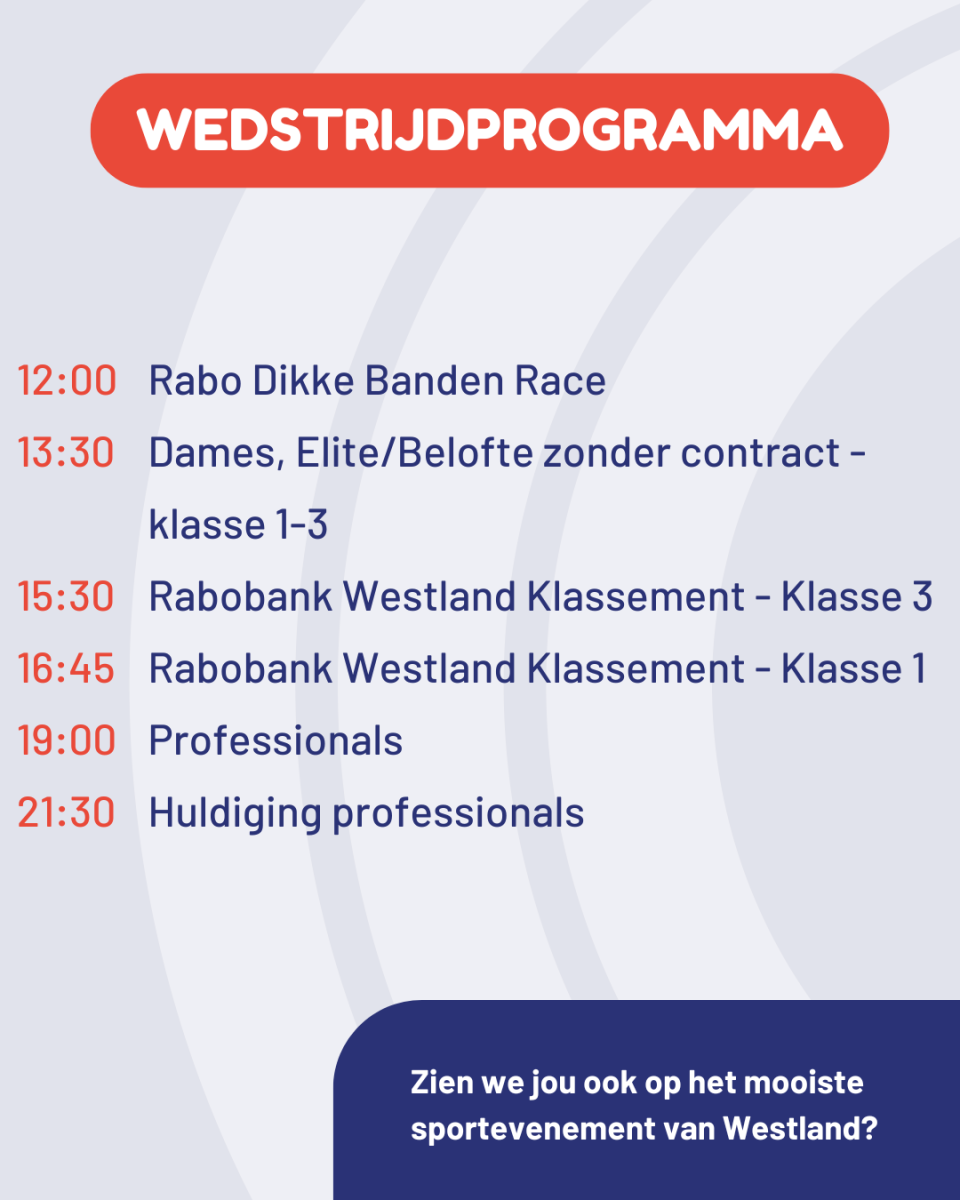 WEDSTRIJDPROGRAMMA

12:00 Rabo Dikke Banden Race

13:30 Dames, Elite/Belofte zonder contract - klasse 1-3

15:30 Rabobank Westland Klassement - Klasse 3

16:45 Rabobank Westland Klassement - Klasse 1

19:00 Professionals

21:30 Huldiging professionals

Zien we jou ook op het mooiste sportevenement van Westland?